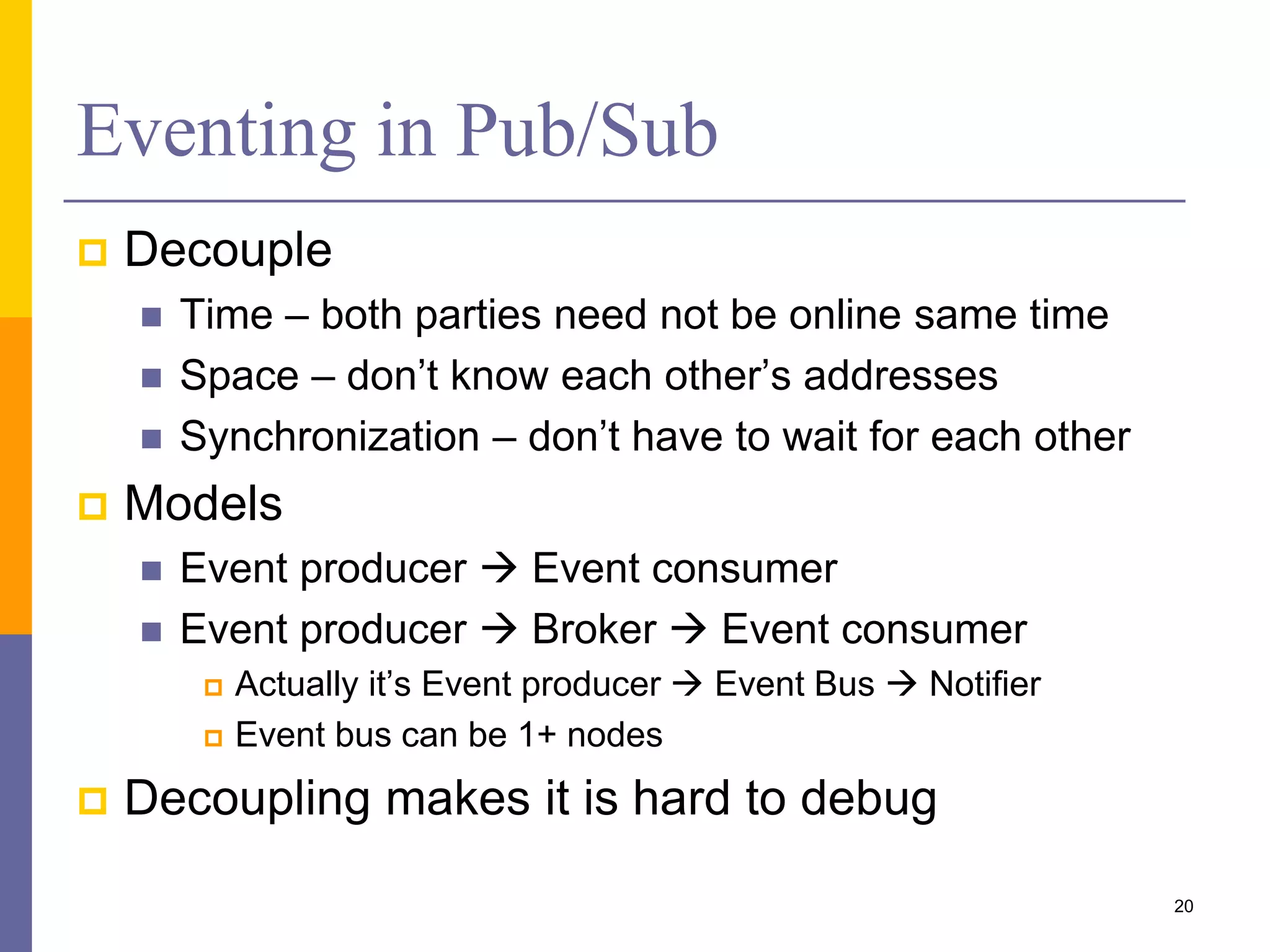 Eventing in Pub/Sub

Decouple

Time – both parties need not be online same time

Space – don’t know each other’s addresses

Synchronization – don’t have to wait for each other

Models

Event producer → Event consumer

Event producer → Broker → Event consumer

Actually it’s Event producer → Event Bus → Notifier

Event bus can be 1+ nodes

Decoupling makes it is hard to debug

20